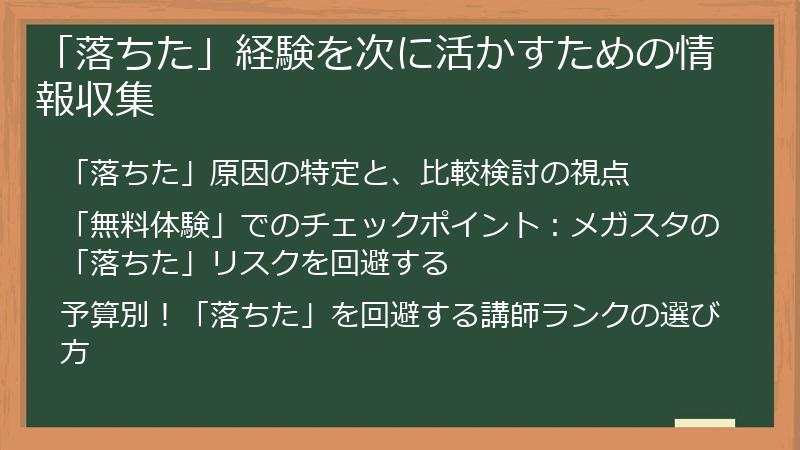 「落ちた」経験を次に活かすための情報収集

「落ちた」原因の特定と、比較検討の視点

「無料体験」でのチェックポイント：メガスタの「落ちた」リスクを回避する

予算別！「落ちた」を回避する講師ランクの選び方